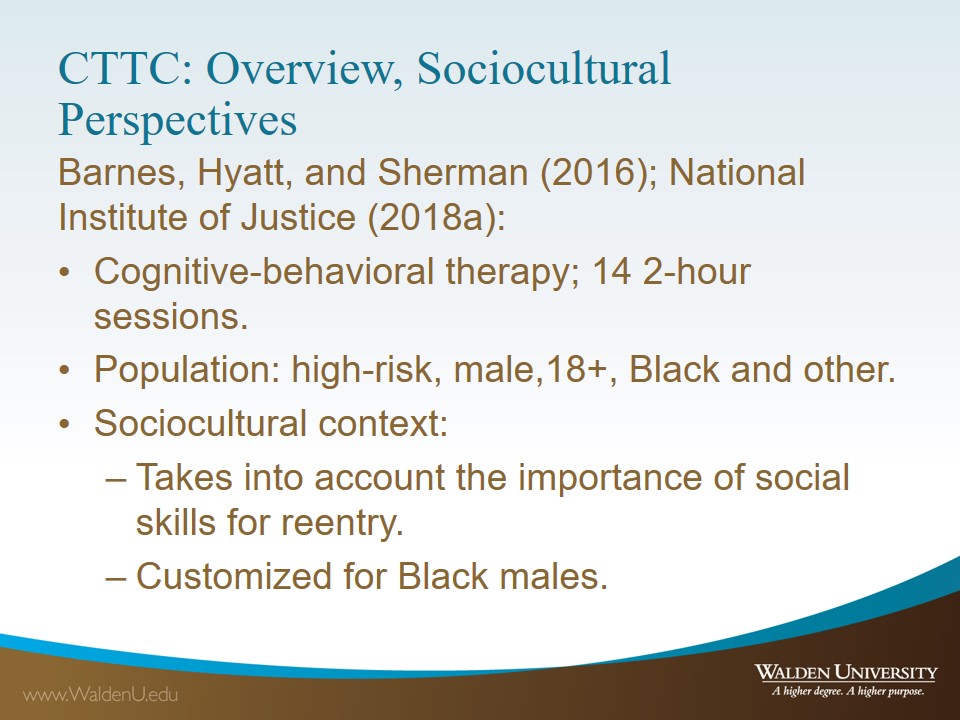 CTTC: Overview, Sociocultural Perspectives

Barnes, Hyatt, and Sherman (2016); National Institute of Justice (2018a):

• Cognitive-behavioral therapy; 14 2-hour sessions.
• Population: high-risk, male,18+, Black and other.
• Sociocultural context:
 – Takes into account the importance of social skills for reentry.
 – Customized for Black males.

www.WaldenU.edu

WALDEN UNIVERSITY
A higher degree. A higher purpose.